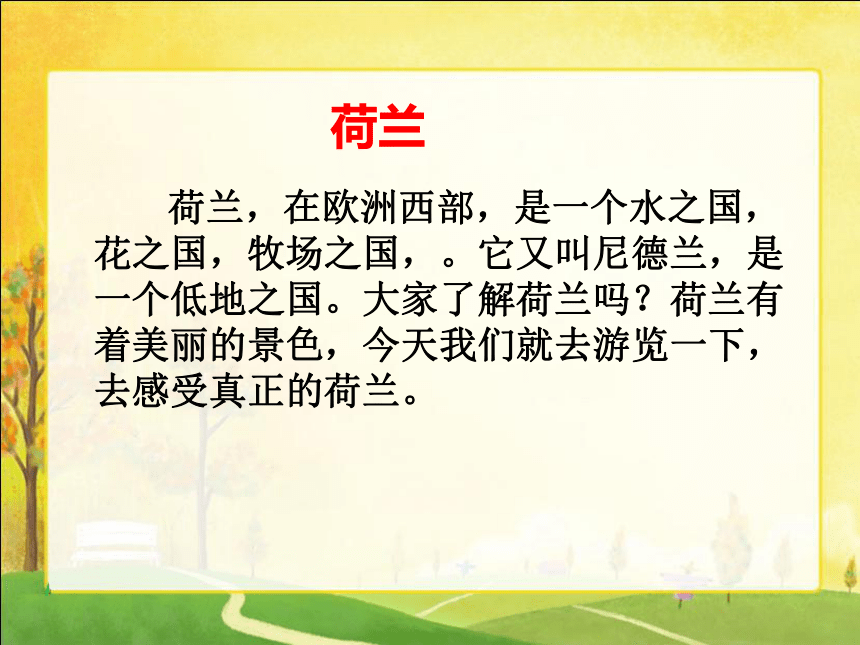 荷兰

荷兰，在欧洲西部，是一个水之国，花之国，牧场之国，。它又叫尼德兰，是一个低地之国。大家了解荷兰吗？荷兰有着美丽的景色，今天我们就去游览一下，去感受真正的荷兰。